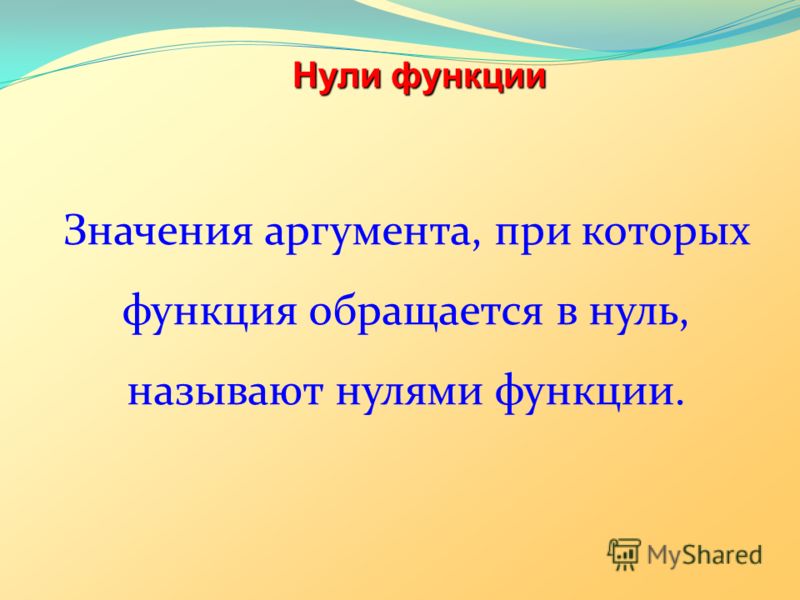 Нули функции

Значения аргумента, при которых функция обращается в нуль, называют нулями функции.

MyShared